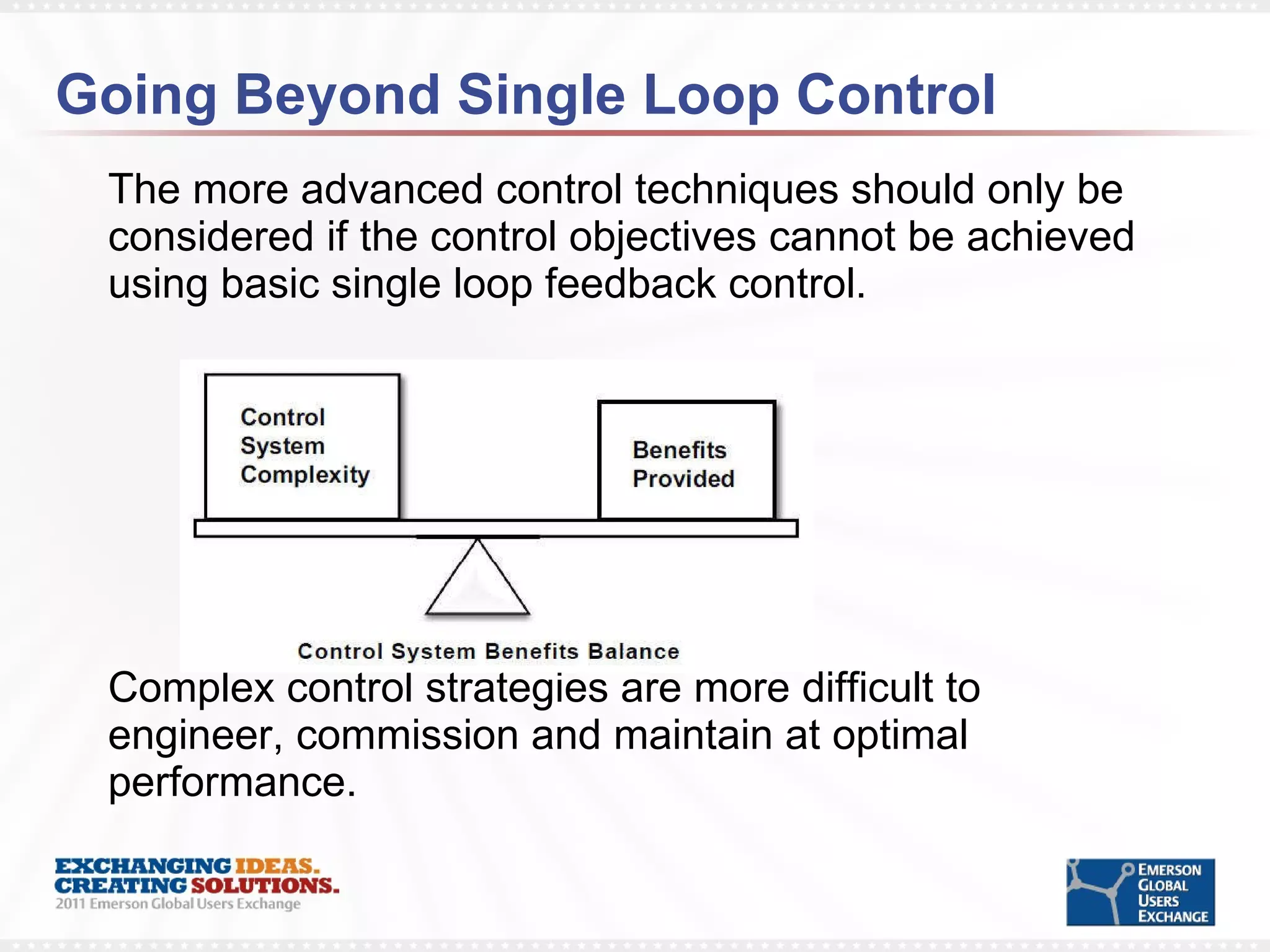 Going Beyond Single Loop Control

The more advanced control techniques should only be considered if the control objectives cannot be achieved using basic single loop feedback control.

Control System Complexity

Benefits Provided

Control System Benefits Balance

Complex control strategies are more difficult to engineer, commission and maintain at optimal performance.

EXCHANGING IDEAS.
CREATING SOLUTIONS.
2011 Emerson Global Users Exchange

EMERSON GLOBAL USERS EXCHANGE